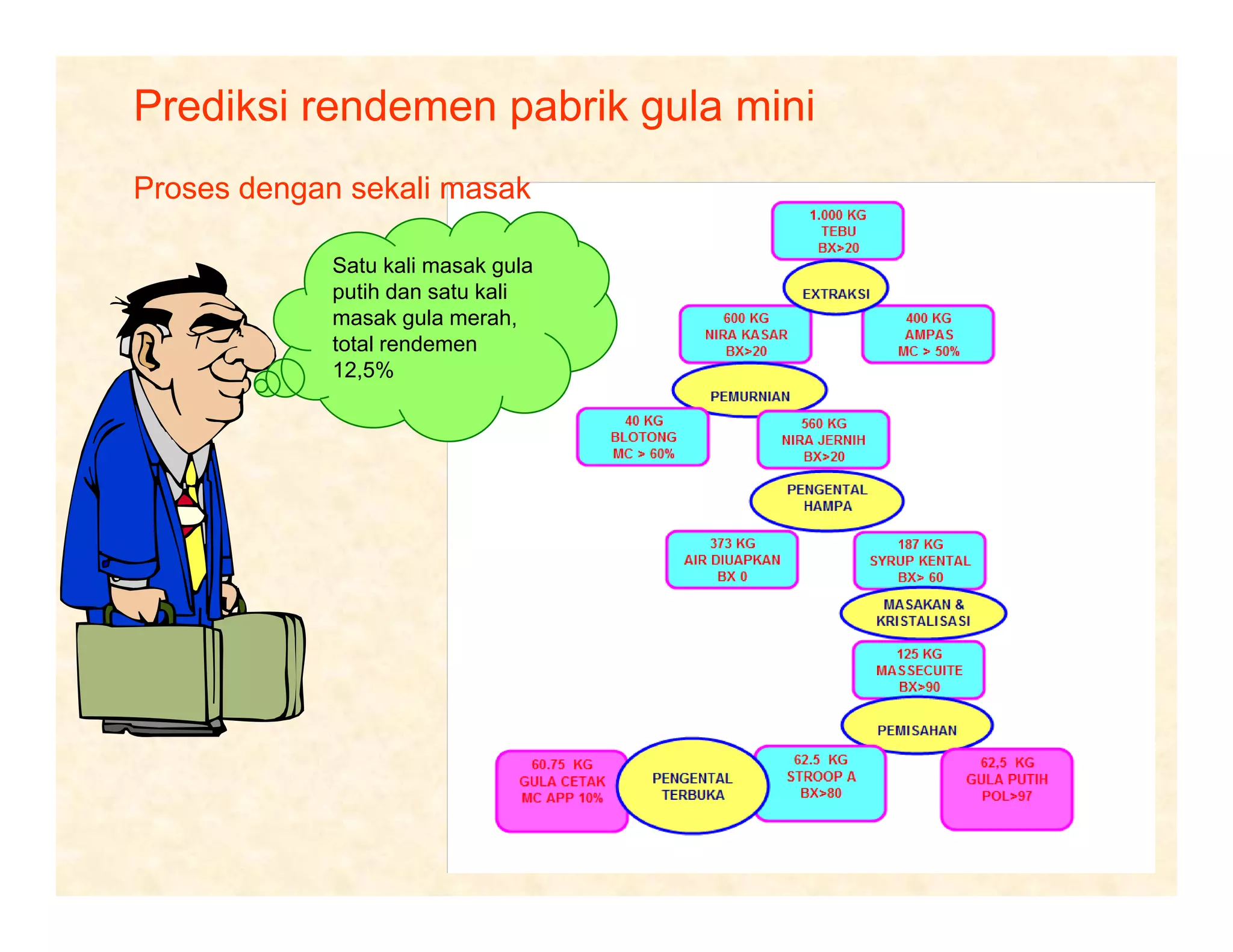 Prediksi rendemen pabrik gula mini

Proses dengan sekali masak

Satu kali masak gula putih dan satu kali masak gula merah, total rendemen 12,5%

1.000 KG
TEBU
BX>20

EXTRAKSI

600 KG
NIRA KASAR
BX>20

400 KG
AMPAS
MC > 50%

PEMURNIAN

40 KG
BLOTONG
MC > 60%

560 KG
NIRA JERNIH
BX>20

PENGENTAL HAMPA

373 KG
AIR DIUAPKAN
BX 0

187 KG
SYRUP KENTAL
BX> 60

MASAKAN & KRISTALISASI

125 KG
MASSECUITE
BX>90

PEMISAHAN

60.75 KG
GULA CETAK
MC APP 10%

PENGENTAL TERBUKA

62.5 KG
STROOP A
BX>80

62,5 KG
GULA PUTIH
POL>97